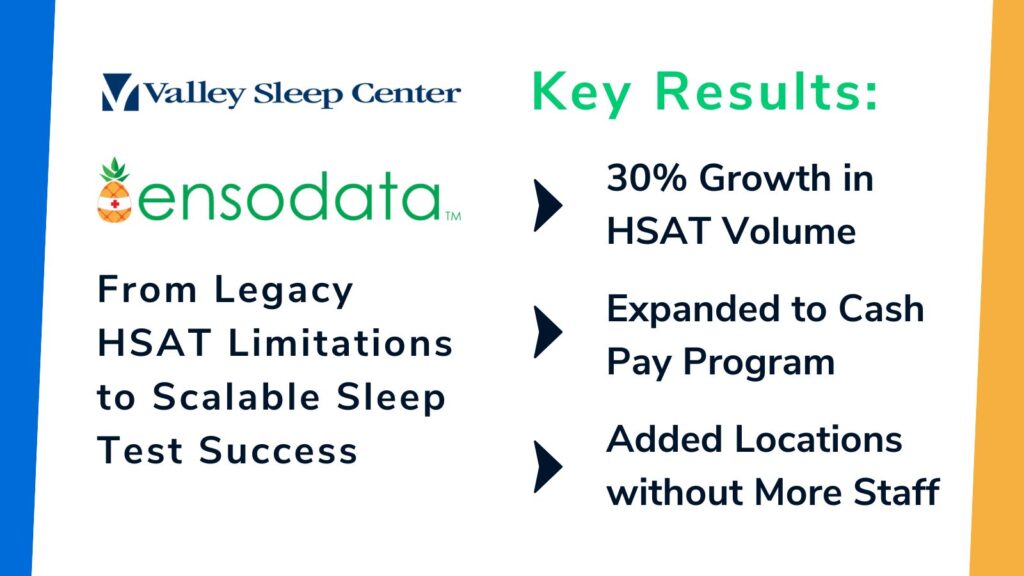 Valley Sleep Center

ensodata™

From Legacy HSAT Limitations to Scalable Sleep Test Success

Key Results:

30% Growth in HSAT Volume

Expanded to Cash Pay Program

Added Locations without More Staff